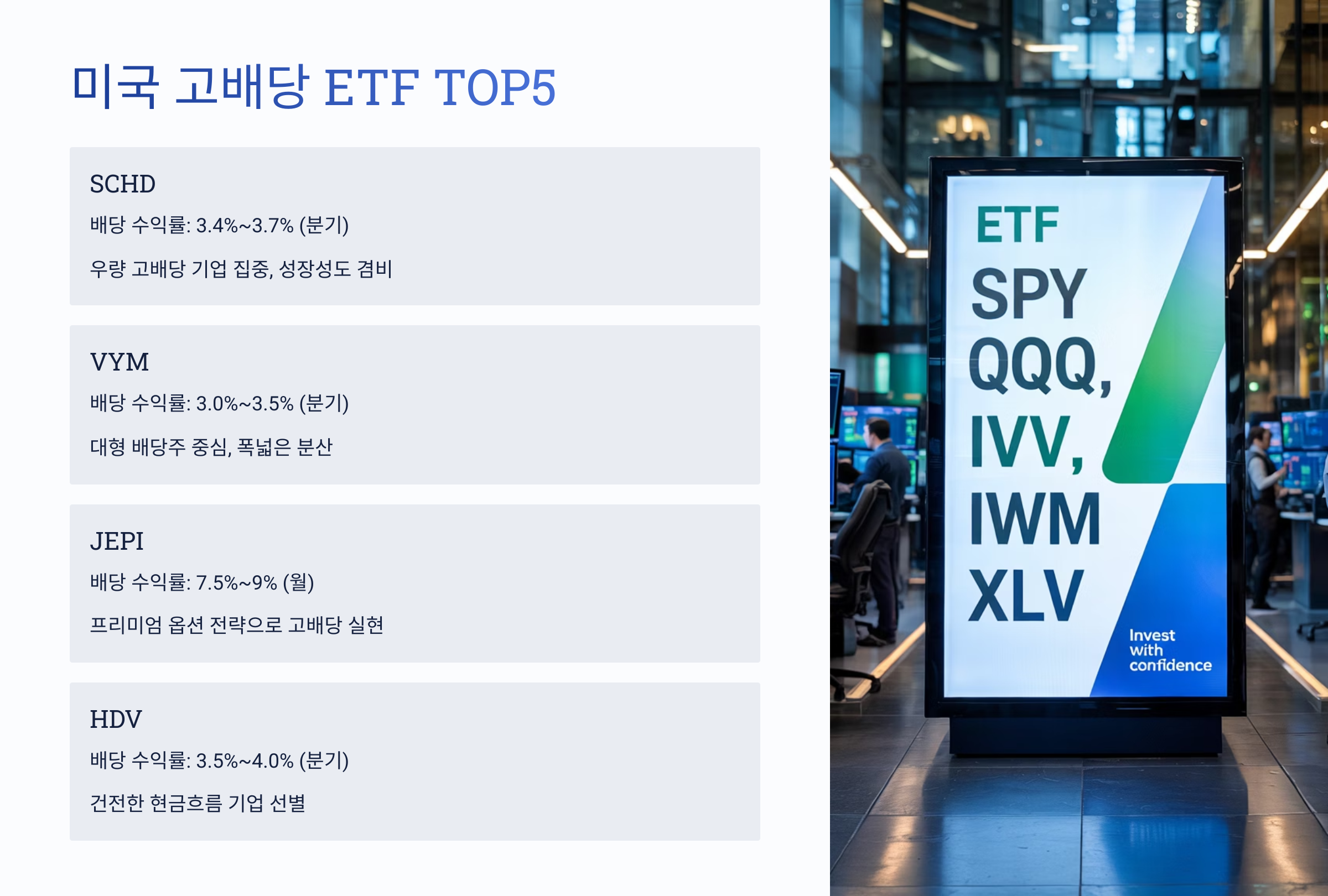 미국 고배당 ETF TOP5

SCHD

배당 수익률: 3.4%~3.7% (분기)

우량 고배당 기업 집중, 성장성도 겸비

VYM

배당 수익률: 3.0%~3.5% (분기)

대형 배당주 중심, 폭넓은 분산

JEPI

배당 수익률: 7.5%~9% (월)

프리미엄 옵션 전략으로 고배당 실현

HDV

배당 수익률: 3.5%~4.0% (분기)

건전한 현금흐름 기업 선별

ETF
SPY
QQQ,
IVV,
IWM
XLV

Invest with confidence